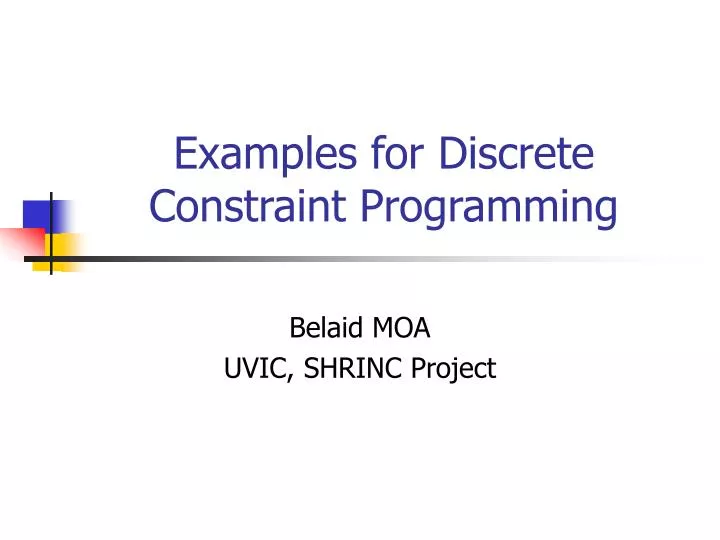 Examples for Discrete Constraint Programming

Belaid MOA
UVIC, SHRINC Project